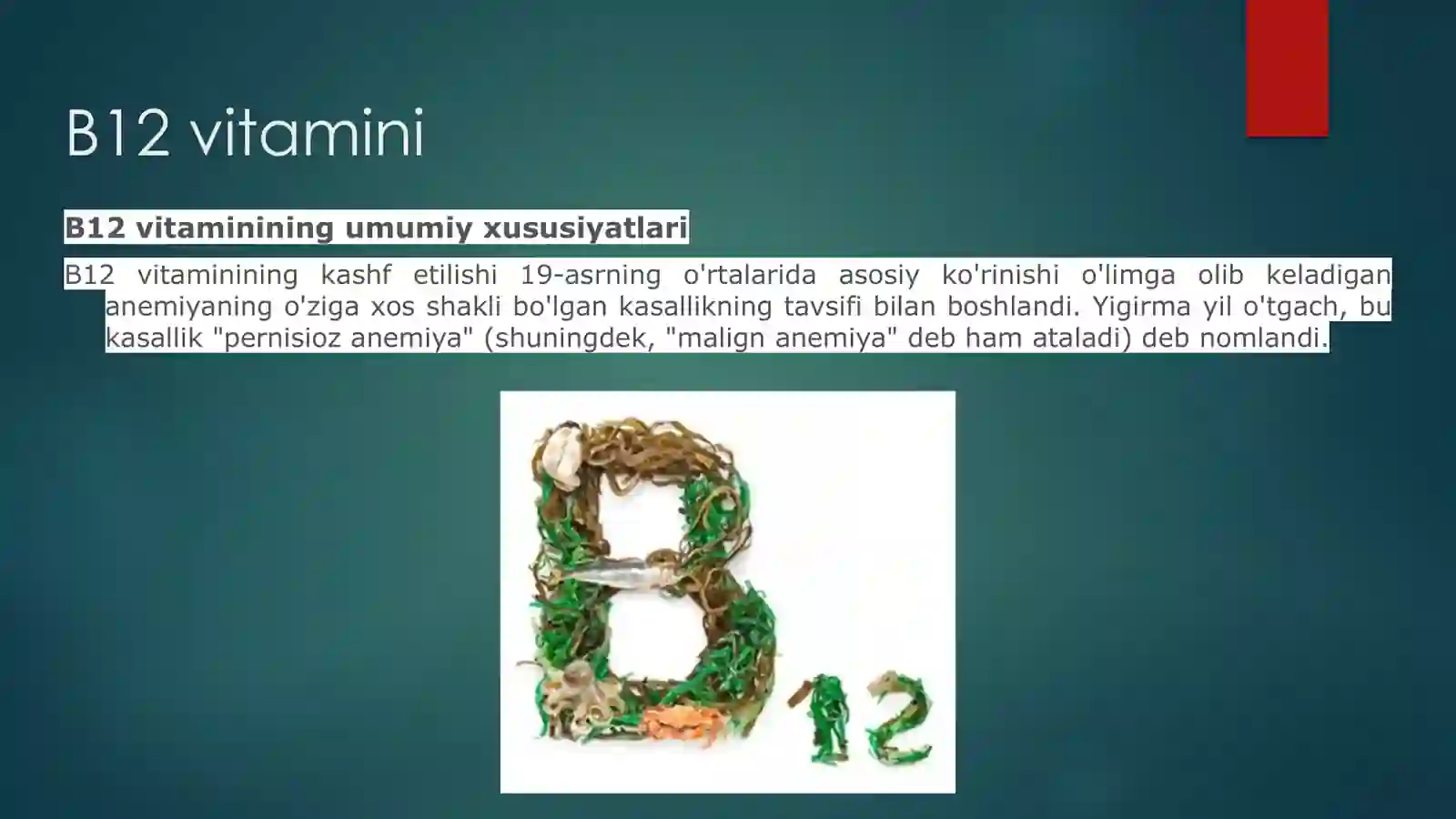 B12 vitamini

B12 vitaminining umumiy xususiyatlari

B12 vitaminining kashf etilishi 19-asrning o'rtalarida asosiy ko'rinishi o'limga olib keladigan anemiyaning o'ziga xos shakli bo'lgan kasallikning tavsifi bilan boshlandi. Yigirma yil o'tgach, bu kasallik "pernisioz anemiya" (shuningdek, "malign anemiya" deb ham ataladi) deb nomlandi.

B12